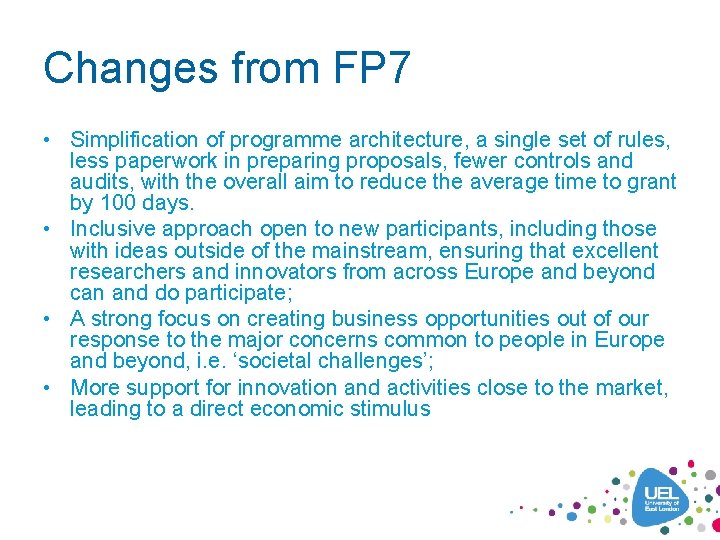 Changes from FP7

• Simplification of programme architecture, a single set of rules, less paperwork in preparing proposals, fewer controls and audits, with the overall aim to reduce the average time to grant by 100 days.
• Inclusive approach open to new participants, including those with ideas outside of the mainstream, ensuring that excellent researchers and innovators from across Europe and beyond can and do participate;
• A strong focus on creating business opportunities out of our response to the major concerns common to people in Europe and beyond, i.e. ‘societal challenges’;
• More support for innovation and activities close to the market, leading to a direct economic stimulus

UEL
University of East London